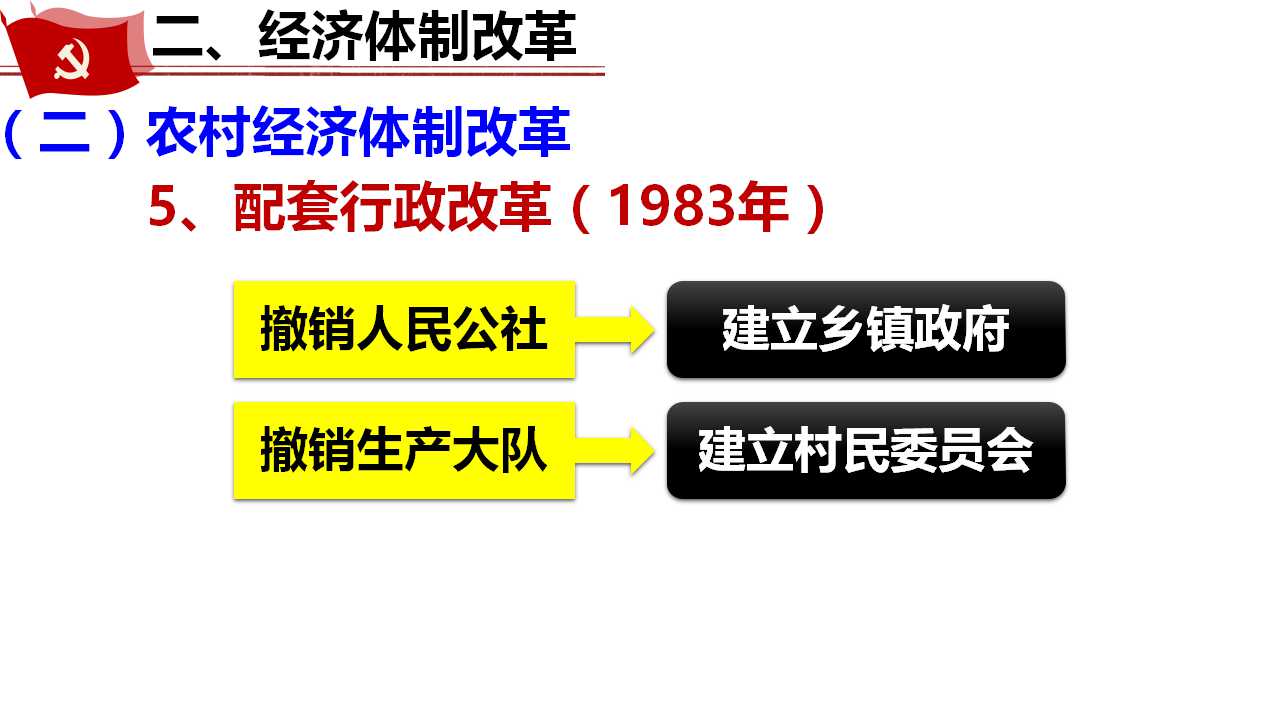 二、经济体制改革

（二）农村经济体制改革

5、配套行政改革（1983年）

撤销人民公社

建立乡镇政府

撤销生产大队

建立村民委员会